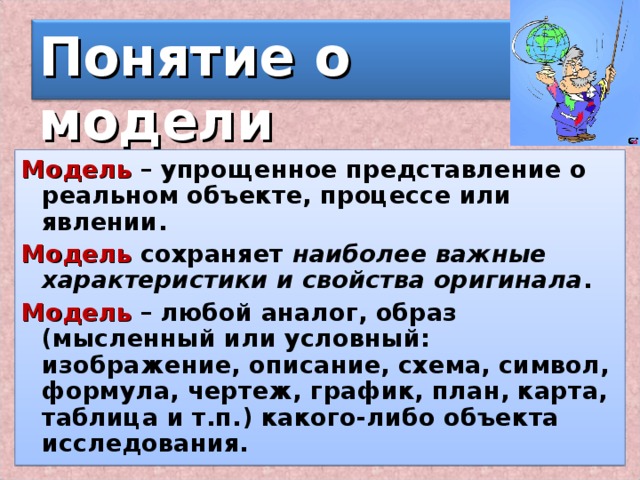 Понятие о модели

Модель – упрощенное представление о реальном объекте, процессе или явлении.

Модель сохраняет наиболее важные характеристики и свойства оригинала.

Модель – любой аналог, образ (мысленный или условный: изображение, описание, схема, символ, формула, чертеж, график, план, карта, таблица и т.п.) какого-либо объекта исследования.